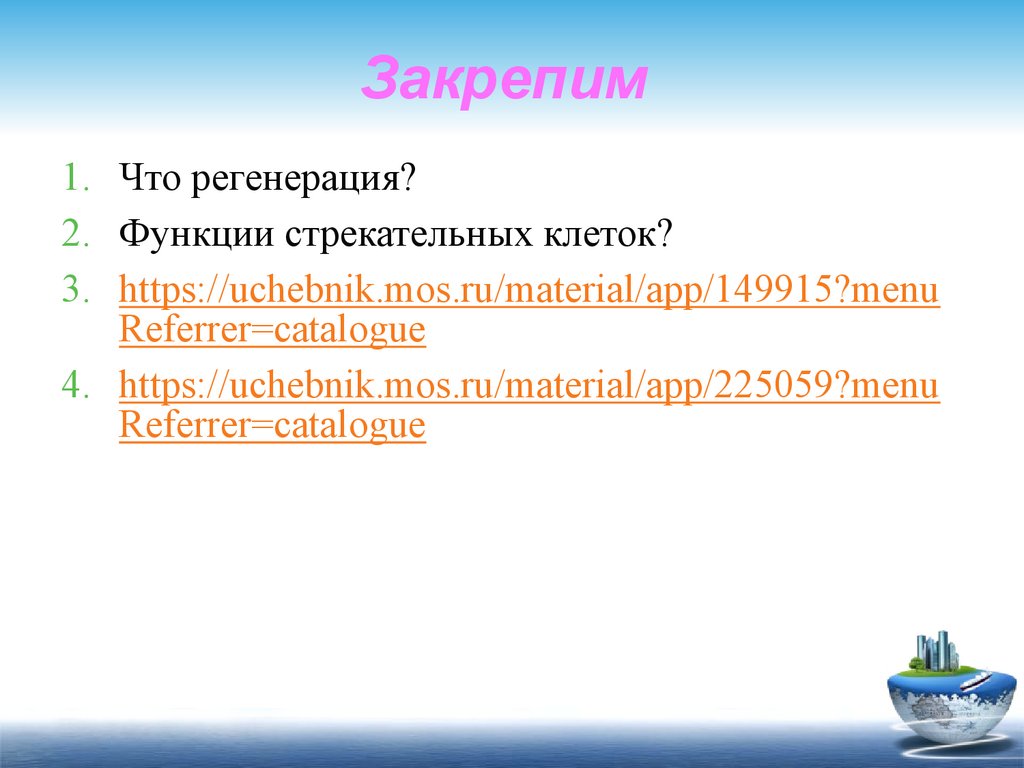 Закрепим

1. Что регенерация?
2. Функции стрекательных клеток?
3. https://uchebnik.mos.ru/material/app/149915?menuReferrer=catalogue
4. https://uchebnik.mos.ru/material/app/225059?menuReferrer=catalogue